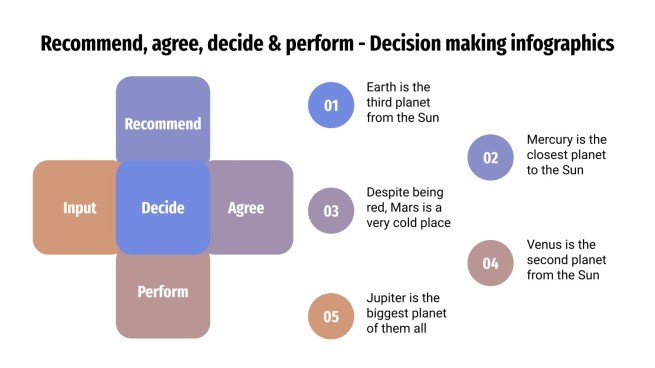 Recommend, agree, decide & perform - Decision making infographics

Recommend

Input

Decide

Agree

Perform

01 Earth is the third planet from the Sun

02 Mercury is the closest planet to the Sun

03 Despite being red, Mars is a very cold place

04 Venus is the second planet from the Sun

05 Jupiter is the biggest planet of them all